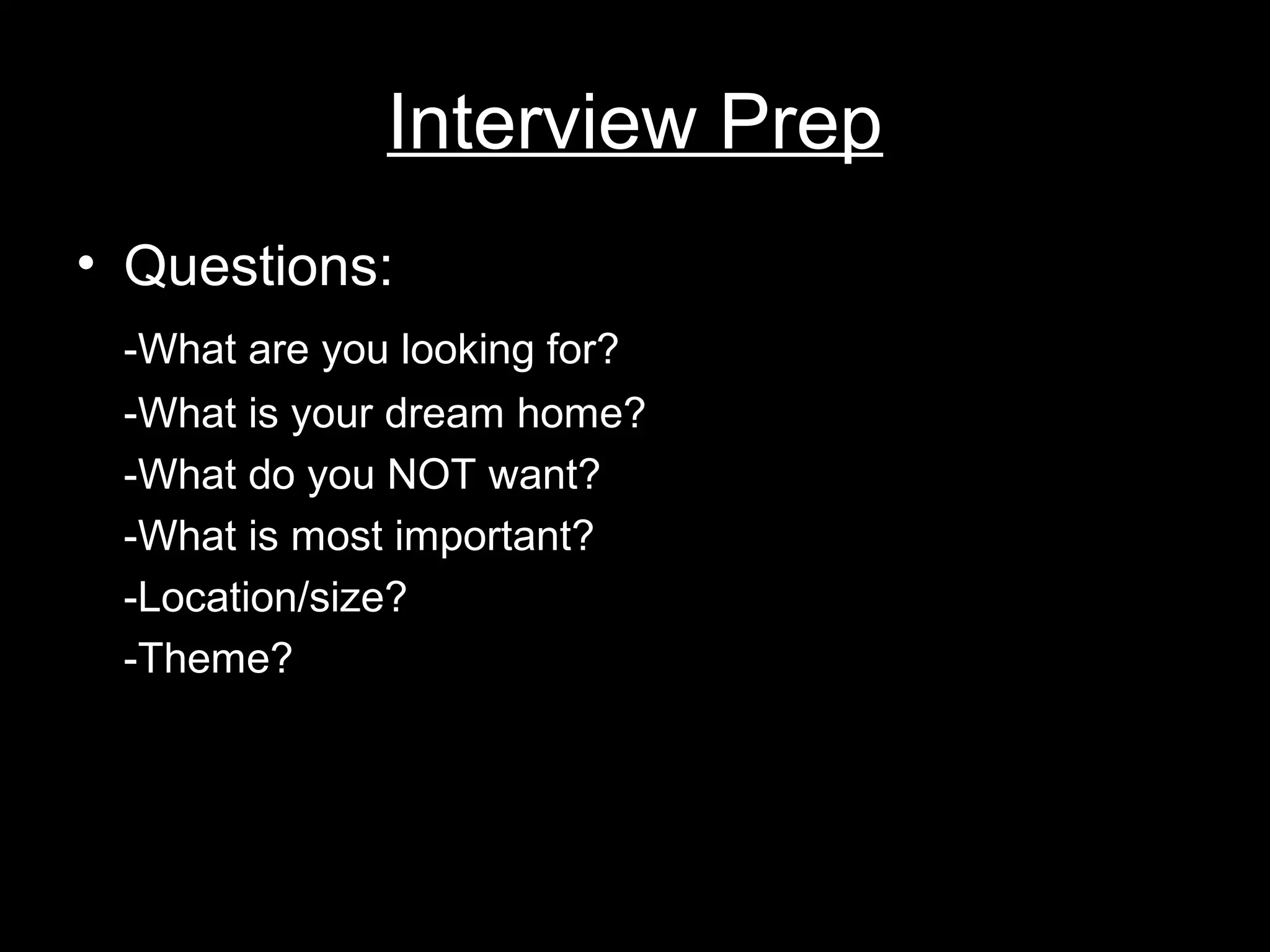 Interview Prep

• Questions:

-What are you looking for?

-What is your dream home?

-What do you NOT want?

-What is most important?

-Location/size?

-Theme?